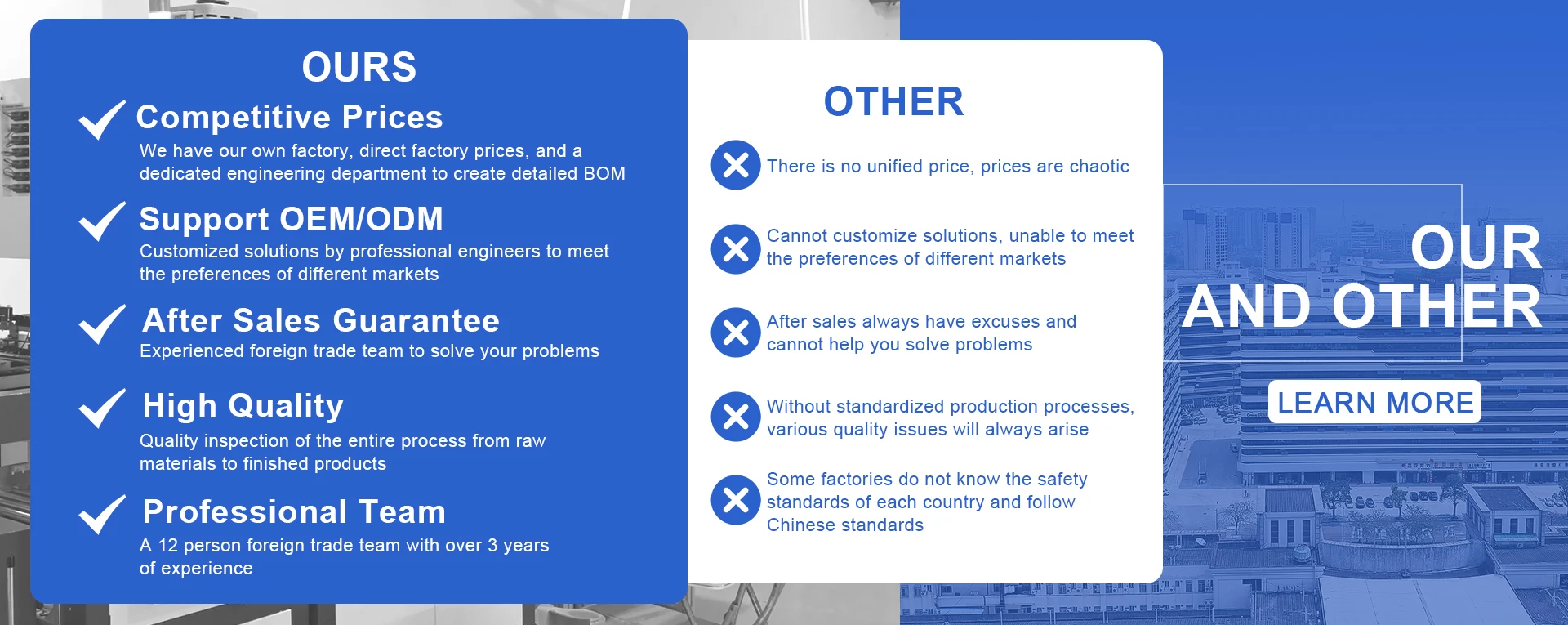 OURS

Competitive Prices
We have our own factory, direct factory prices, and a dedicated engineering department to create detailed BOM

Support OEM/ODM
Customized solutions by professional engineers to meet the preferences of different markets

After Sales Guarantee
Experienced foreign trade team to solve your problems

High Quality
Quality inspection of the entire process from raw materials to finished products

Professional Team
A 12 person foreign trade team with over 3 years of experience

OTHER

There is no unified price, prices are chaotic

Cannot customize solutions, unable to meet the preferences of different markets

After sales always have excuses and cannot help you solve problems

Without standardized production processes, various quality issues will always arise

Some factories do not know the safety standards of each country and follow Chinese standards

OUR
AND OTHER

LEARN MORE